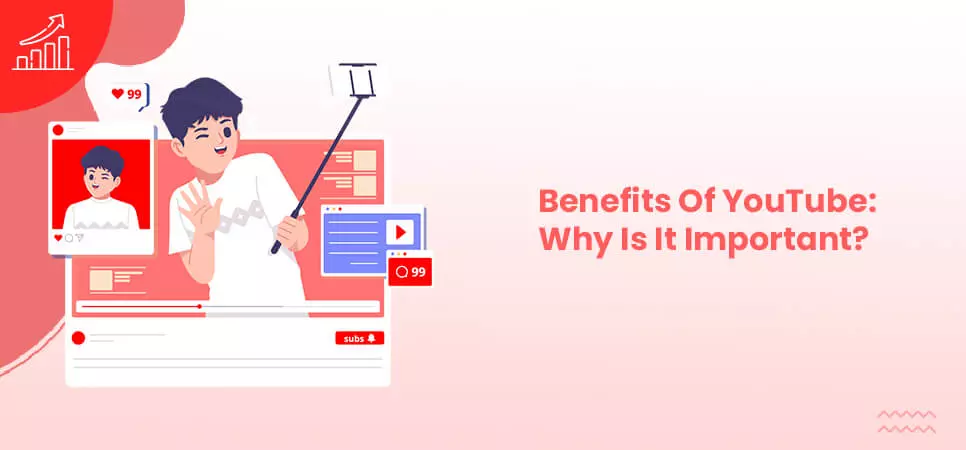 99

99

subs

Benefits Of YouTube: Why Is It Important?